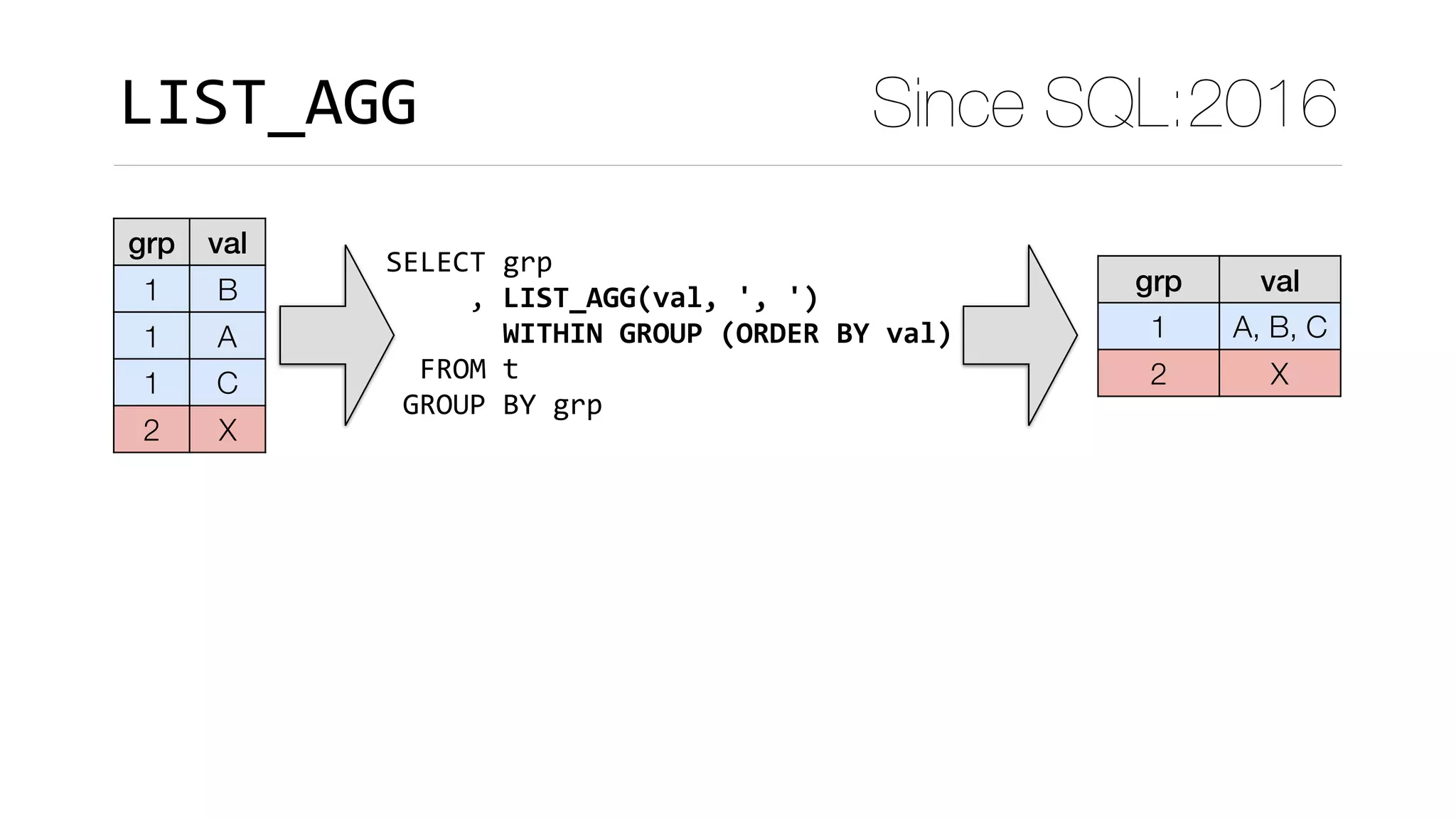 LIST_AGG

Since SQL:2016

| grp | val |
|---|---|
| 1 | B |
| 1 | A |
| 1 | C |
| 2 | X |

SELECT grp
     , LIST_AGG(val, ', ')
       WITHIN GROUP (ORDER BY val)
  FROM t
 GROUP BY grp

| grp | val |
|---|---|
| 1 | A, B, C |
| 2 | X |